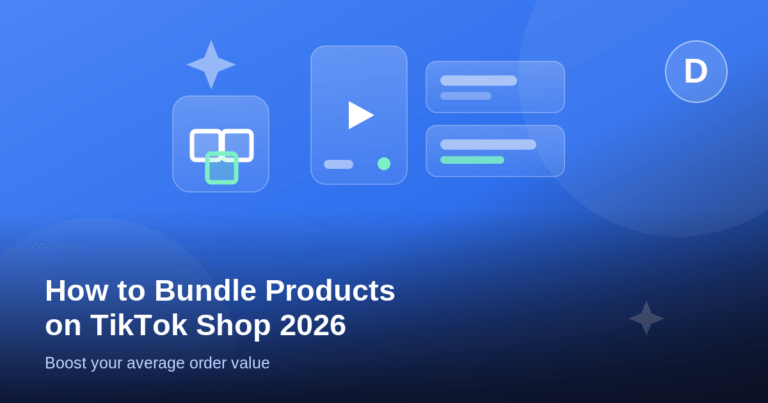 D

How to Bundle Products on TikTok Shop 2026

Boost your average order value